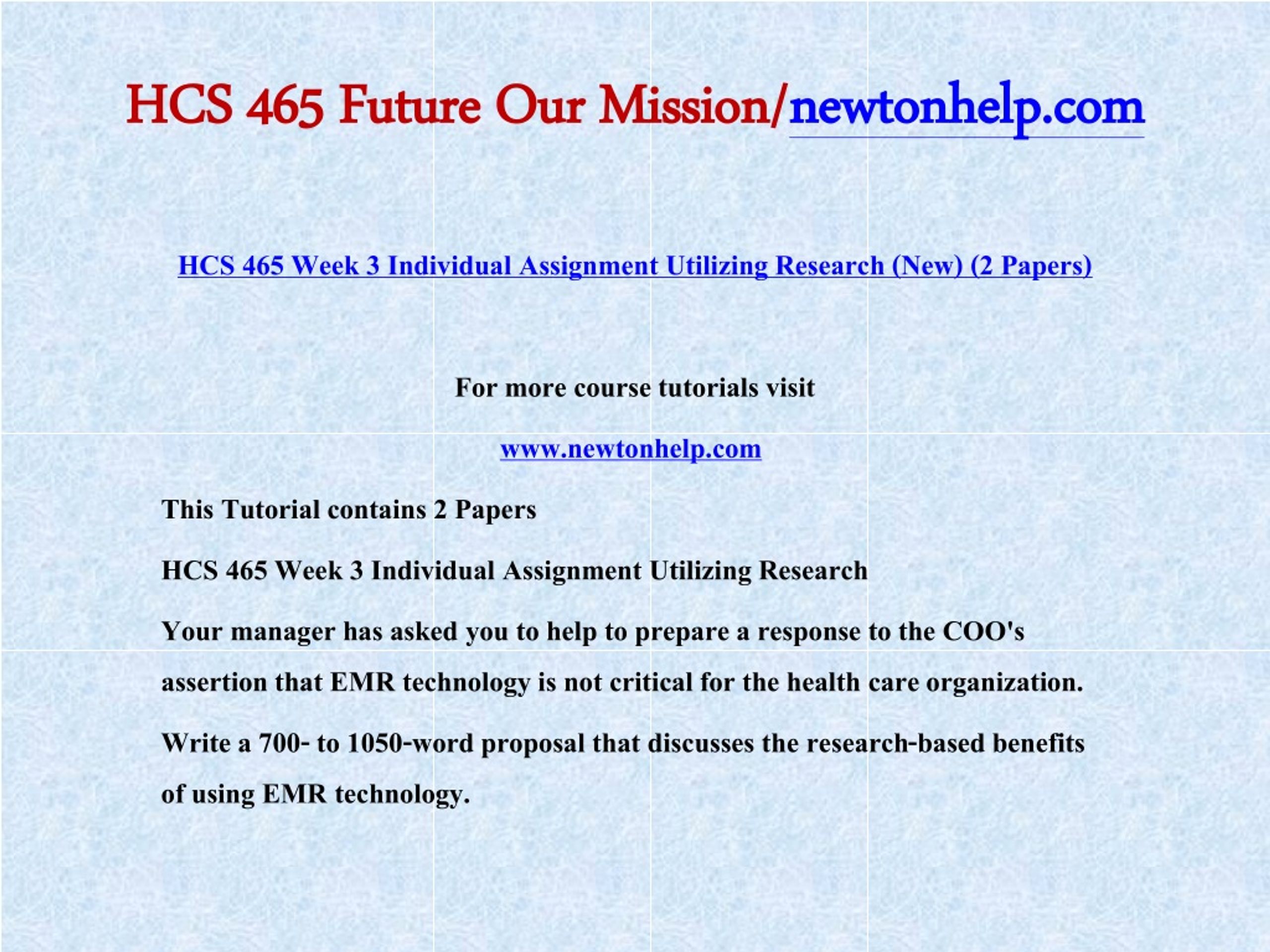 HCS 465 Future Our Mission/newtonhelp.com

HCS 465 Week 3 Individual Assignment Utilizing Research (New) (2 Papers)

For more course tutorials visit

www.newtonhelp.com

This Tutorial contains 2 Papers

HCS 465 Week 3 Individual Assignment Utilizing Research

Your manager has asked you to help to prepare a response to the COO's assertion that EMR technology is not critical for the health care organization.

Write a 700- to 1050-word proposal that discusses the research-based benefits of using EMR technology.